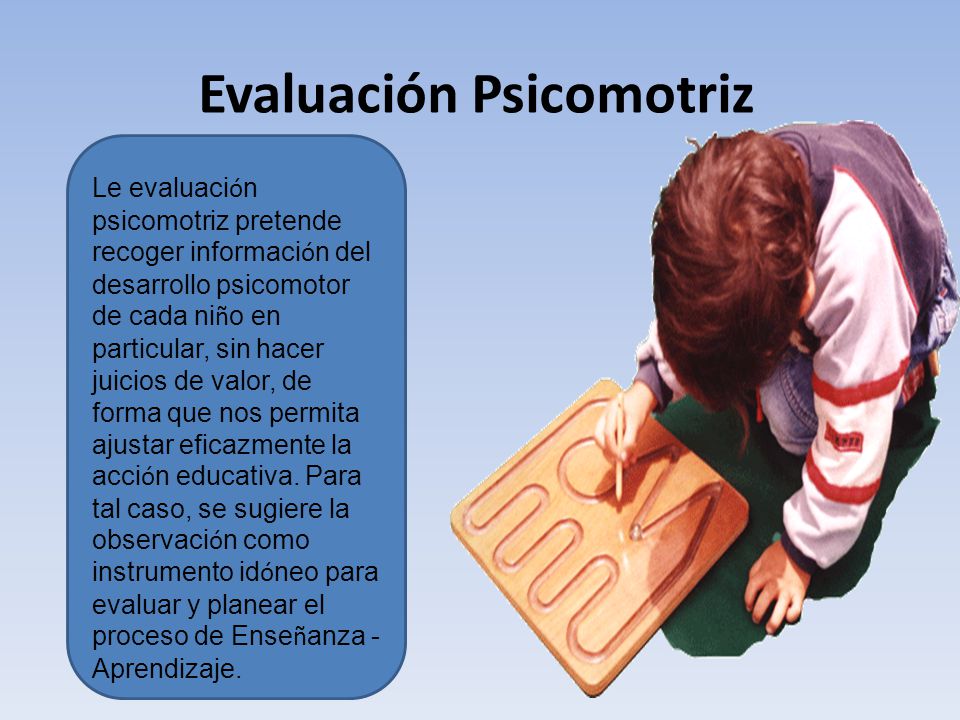 Evaluación Psicomotriz

Le evaluación psicomotriz pretende recoger información del desarrollo psicomotor de cada niño en particular, sin hacer juicios de valor, de forma que nos permita ajustar eficazmente la acción educativa. Para tal caso, se sugiere la observación como instrumento idóneo para evaluar y planear el proceso de Enseñanza - Aprendizaje.